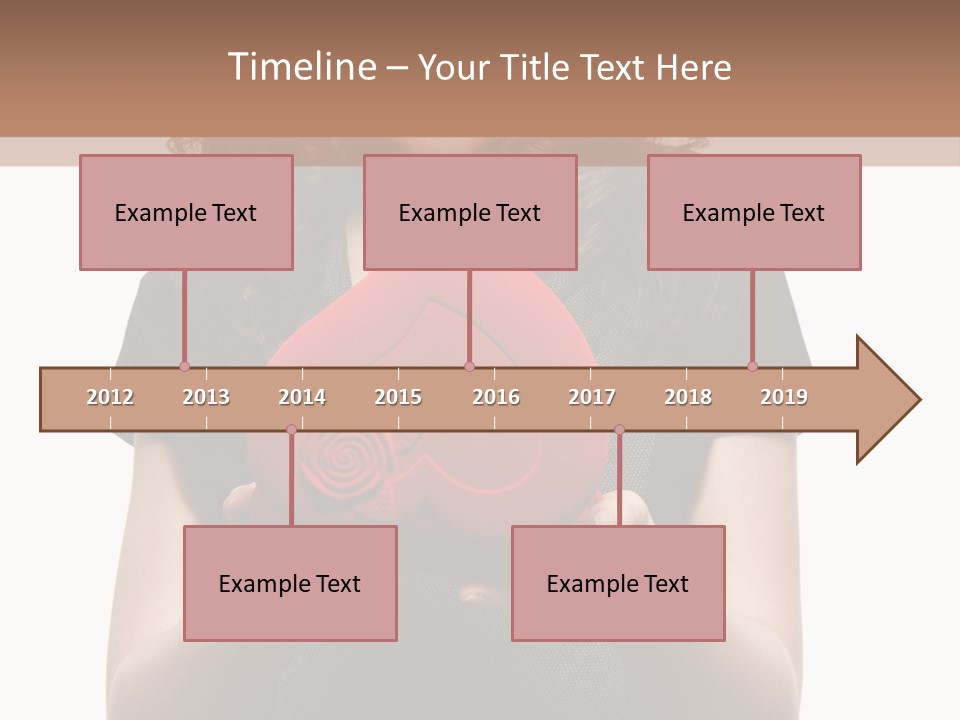 Timeline – Your Title Text Here

Example Text

Example Text

Example Text

2012 2013 2014 2015 2016 2017 2018 2019

Example Text

Example Text